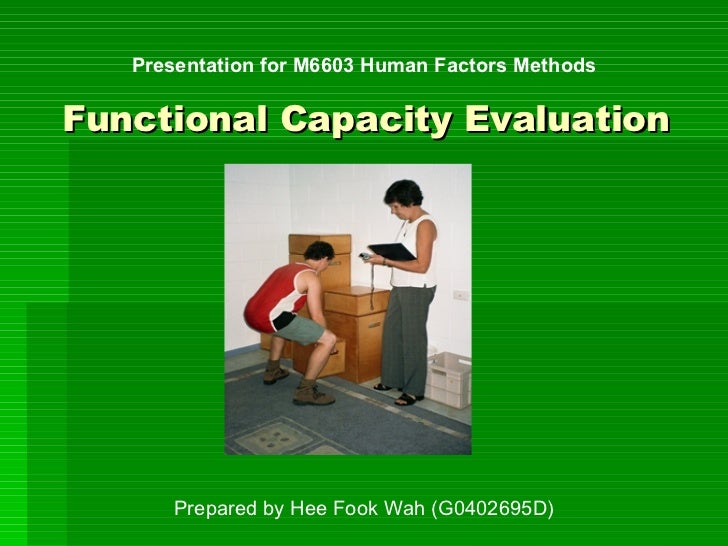 Presentation for M6603 Human Factors Methods

Functional Capacity Evaluation

Prepared by Hee Fook Wah (G0402695D)